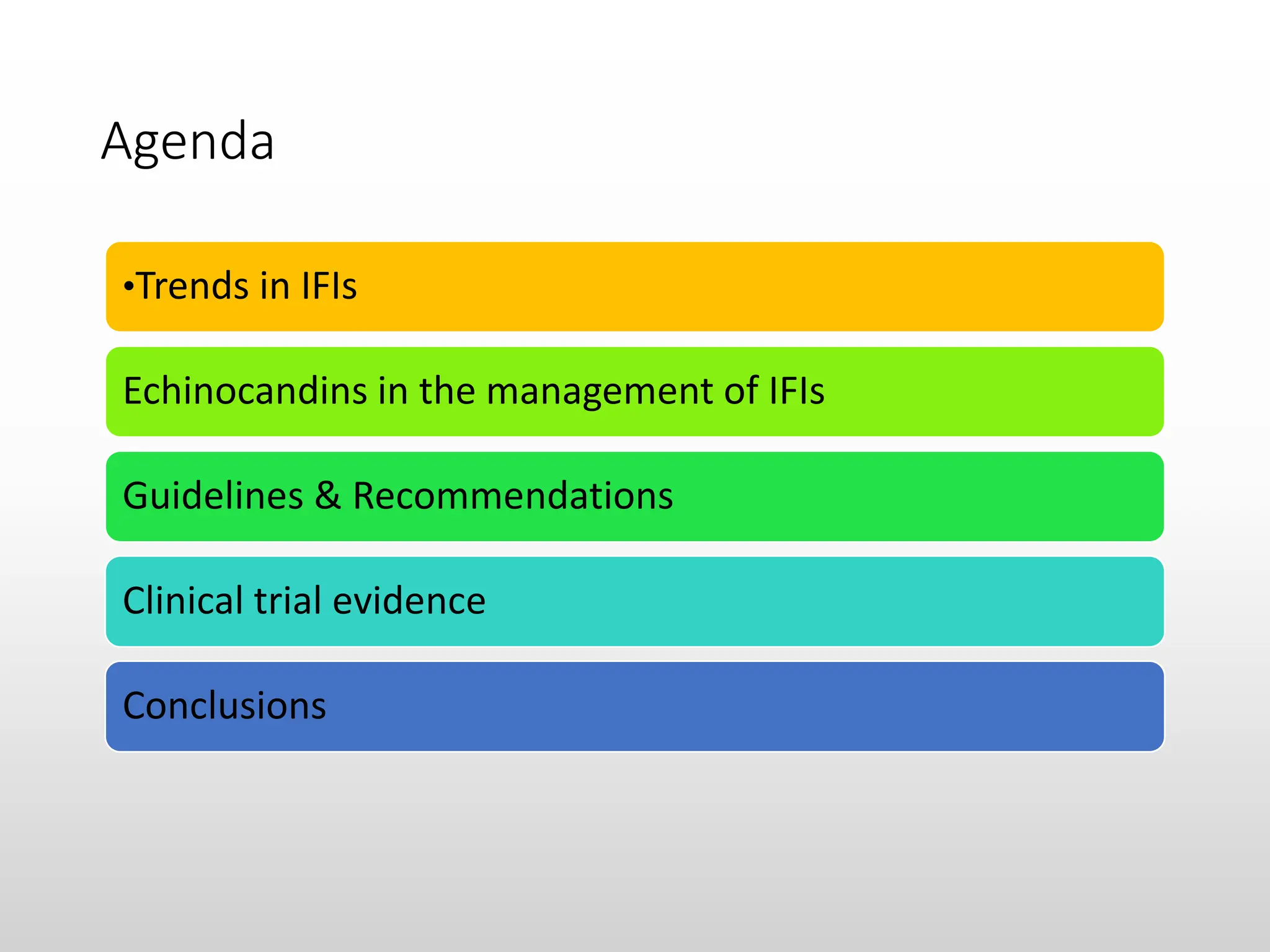 Agenda

•Trends in IFIs

Echinocandins in the management of IFIs

Guidelines & Recommendations

Clinical trial evidence

Conclusions